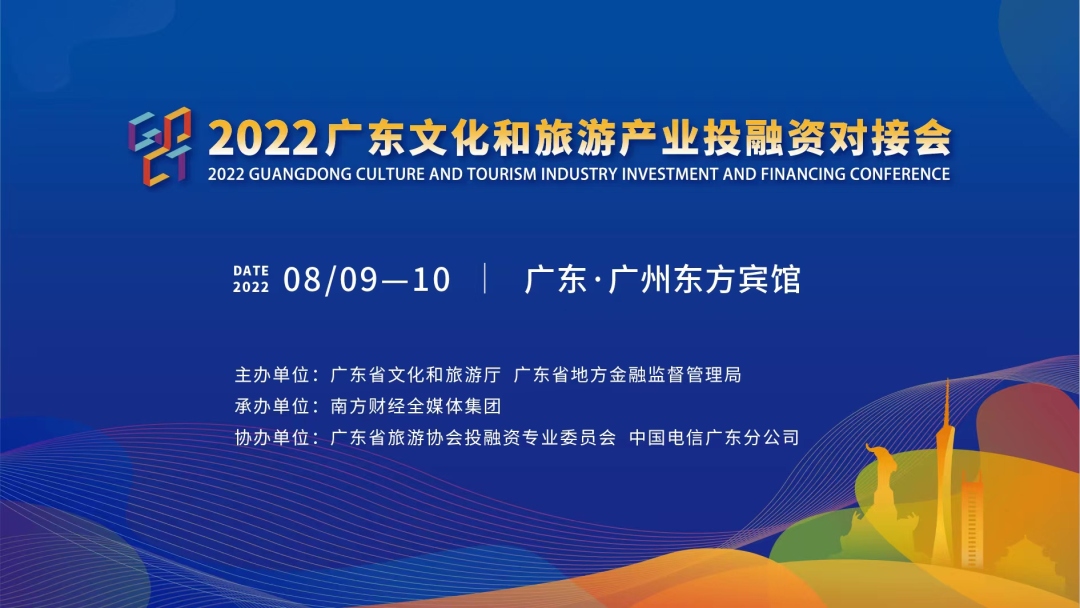 2022广东文化和旅游产业投融资对接会
2022 GUANGDONG CULTURE AND TOURISM INDUSTRY INVESTMENT AND FINANCING CONFERENCE

DATE 2022 08/09—10 | 广东·广州东方宾馆

主办单位：广东省文化和旅游厅 广东省地方金融监督管理局
承办单位：南方财经全媒体集团
协办单位：广东省旅游协会投融资专业委员会 中国电信广东分公司